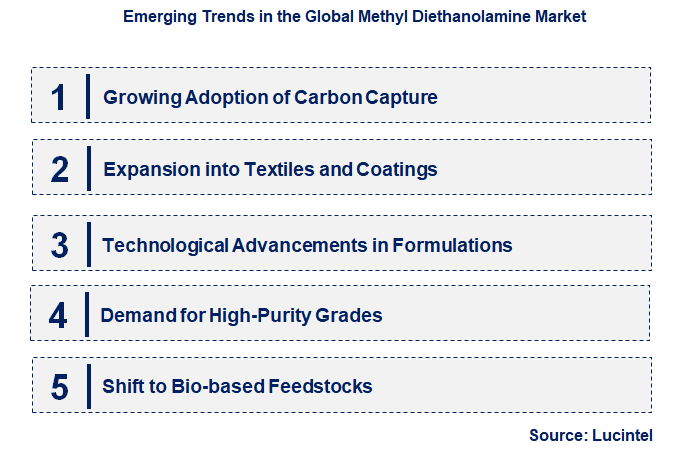 Emerging Trends in the Global Methyl Diethanolamine Market

1 Growing Adoption of Carbon Capture

2 Expansion into Textiles and Coatings

3 Technological Advancements in Formulations

4 Demand for High-Purity Grades

5 Shift to Bio-based Feedstocks

Source: Lucintel